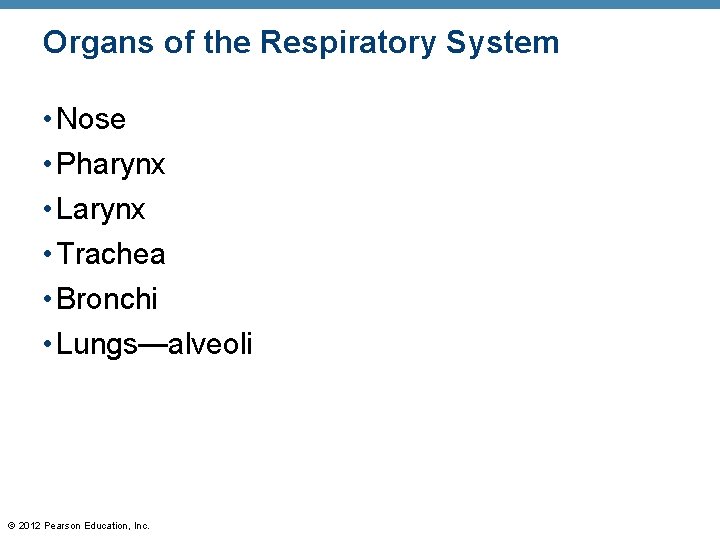 Organs of the Respiratory System

• Nose
• Pharynx
• Larynx
• Trachea
• Bronchi
• Lungs—alveoli

© 2012 Pearson Education, Inc.